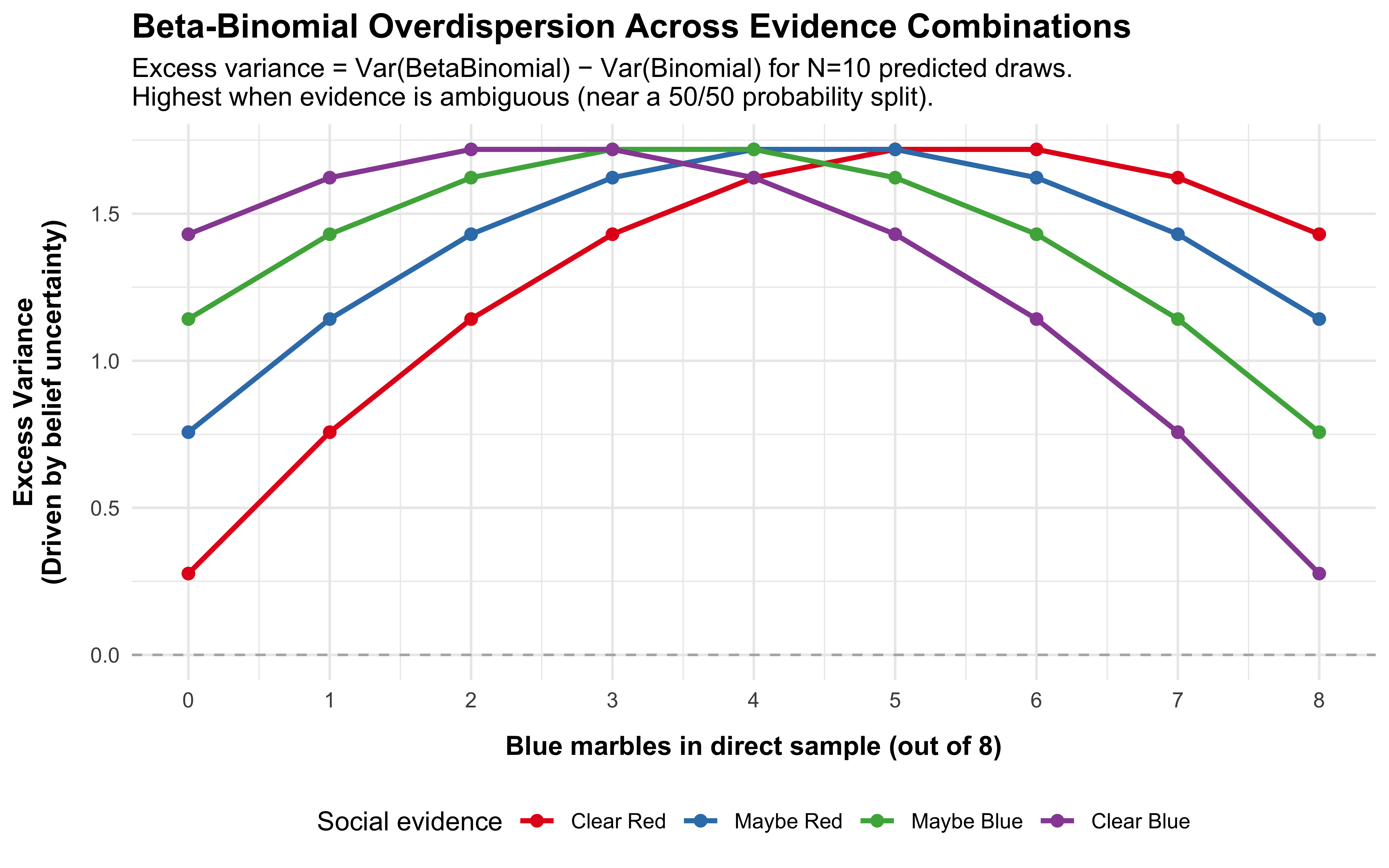 Beta-Binomial Overdispersion Across Evidence Combinations

Excess variance = Var(BetaBinomial) − Var(Binomial) for N=10 predicted draws.
Highest when evidence is ambiguous (near a 50/50 probability split).

Excess Variance
(Driven by belief uncertainty)

1.5
1.0
0.5
0.0

0 1 2 3 4 5 6 7 8

Blue marbles in direct sample (out of 8)

Social evidence Clear Red Maybe Red Maybe Blue Clear Blue